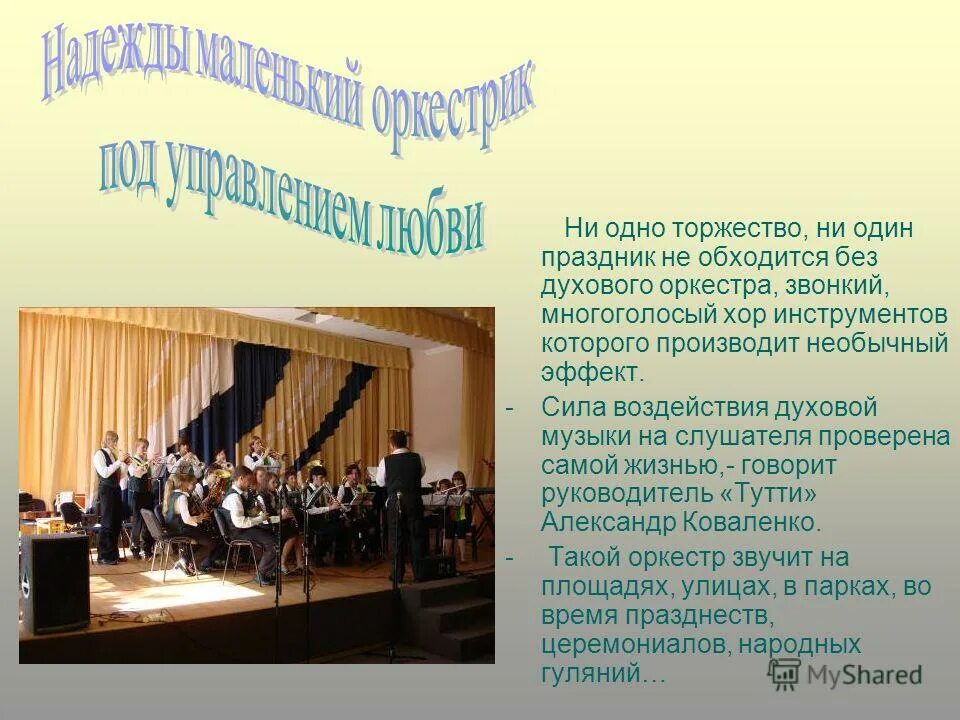 Надежды маленький оркестрик под управлением любви

Ни одно торжество, ни один праздник не обходится без духового оркестра, звонкий, многоголосый хор инструментов которого производит необычный эффект.

- Сила воздействия духовой музыки на слушателя проверена самой жизнью,- говорит руководитель «Тутти» Александр Коваленко.

- Такой оркестр звучит на площадях, улицах, в парках, во время празднеств, церемониалов, народных гуляний…

MyShared